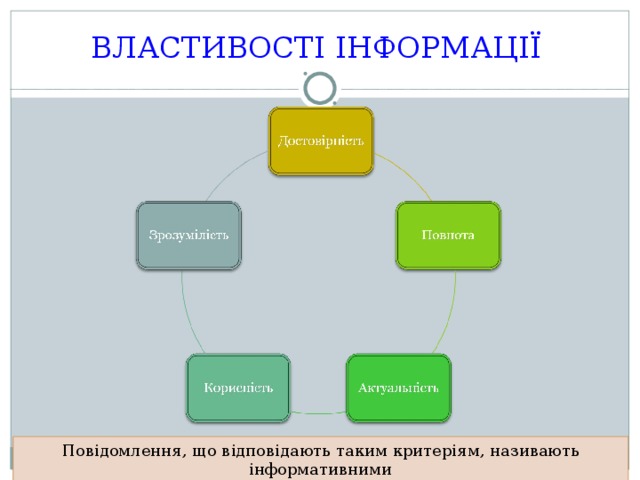 ВЛАСТИВОСТІ ІНФОРМАЦІЇ

Достовірність

Повнота

Актуальність

Корисність

Зрозумілість

Повідомлення, що відповідають таким критеріям, називають інформативними